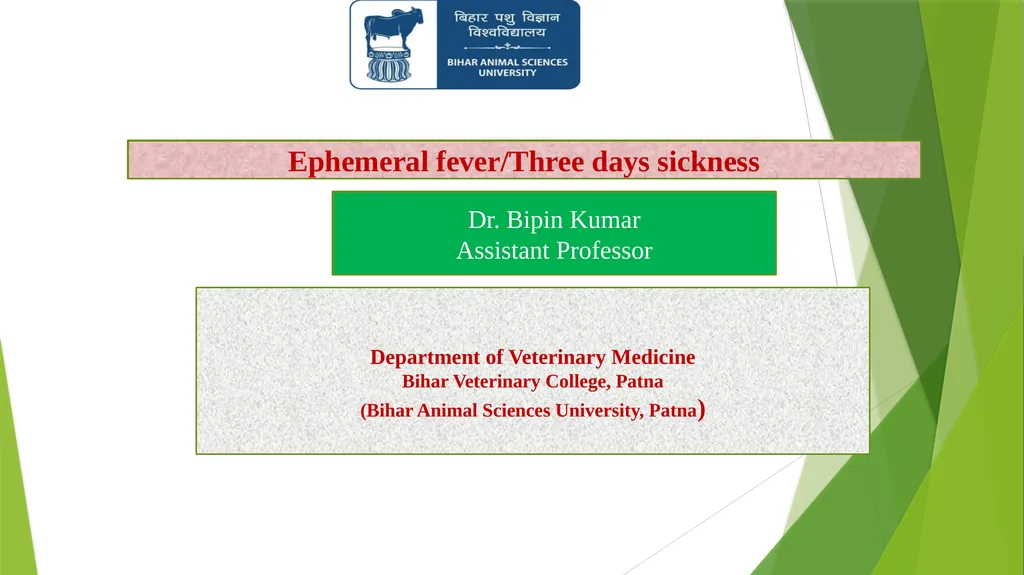 बिहार पशु विज्ञान विश्वविद्यालय
BIHAR ANIMAL SCIENCES UNIVERSITY

Ephemeral fever/Three days sickness

Dr. Bipin Kumar
Assistant Professor

Department of Veterinary Medicine
Bihar Veterinary College, Patna
(Bihar Animal Sciences University, Patna)